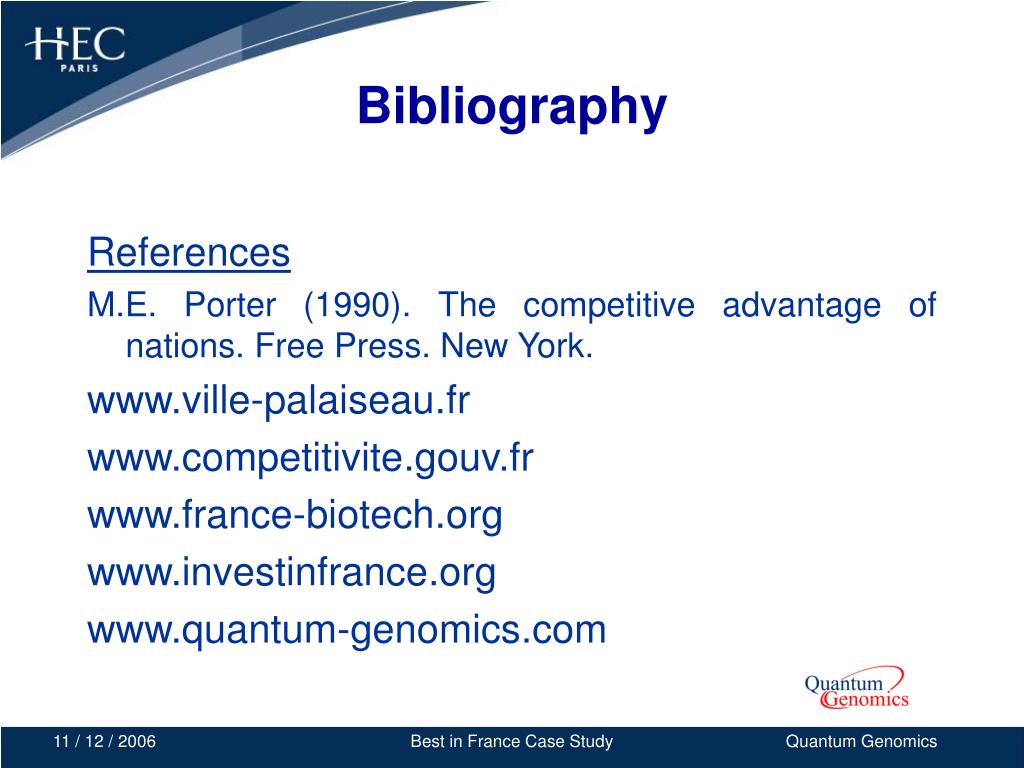 HEC
PARIS

Bibliography

References

M.E. Porter (1990). The competitive advantage of nations. Free Press. New York.

www.ville-palaiseau.fr

www.competitivite.gouv.fr

www.france-biotech.org

www.investinfrance.org

www.quantum-genomics.com

Quantum
Genomics

11 / 12 / 2006

Best in France Case Study

Quantum Genomics